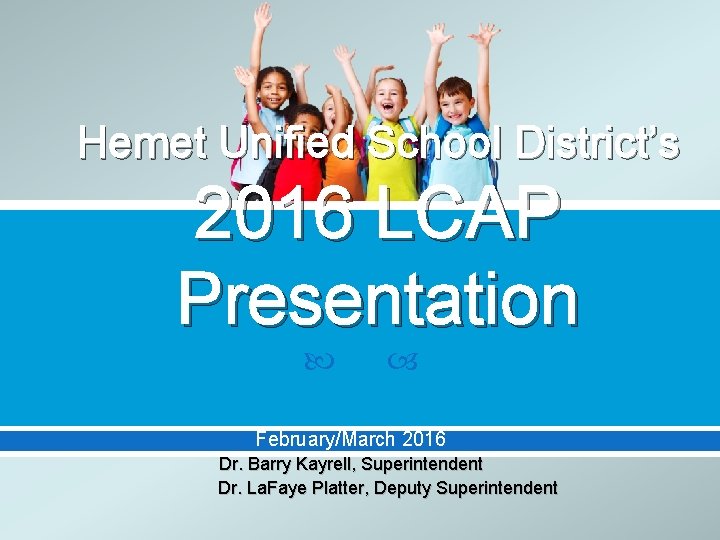 Hemet Unified School District's

2016 LCAP Presentation

February/March 2016

Dr. Barry Kayrell, Superintendent

Dr. LaFaye Platter, Deputy Superintendent